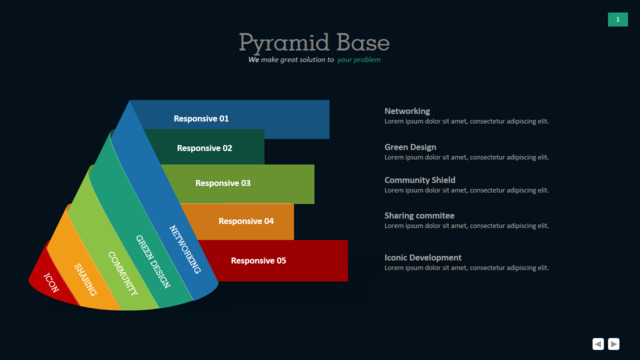 1

Pyramid Base

We make great solution to your problem

Responsive 01

Responsive 02

Responsive 03

Responsive 04

Responsive 05

NETWORKING

GREEN DESIGN

COMMUNITY

SHARING

ICON

Networking
Lorem ipsum dolor sit amet, consectetur adipiscing elit.

Green Design
Lorem ipsum dolor sit amet, consectetur adipiscing elit.

Community Shield
Lorem ipsum dolor sit amet, consectetur adipiscing elit.

Sharing commitee
Lorem ipsum dolor sit amet, consectetur adipiscing elit.

Iconic Development
Lorem ipsum dolor sit amet, consectetur adipiscing elit.